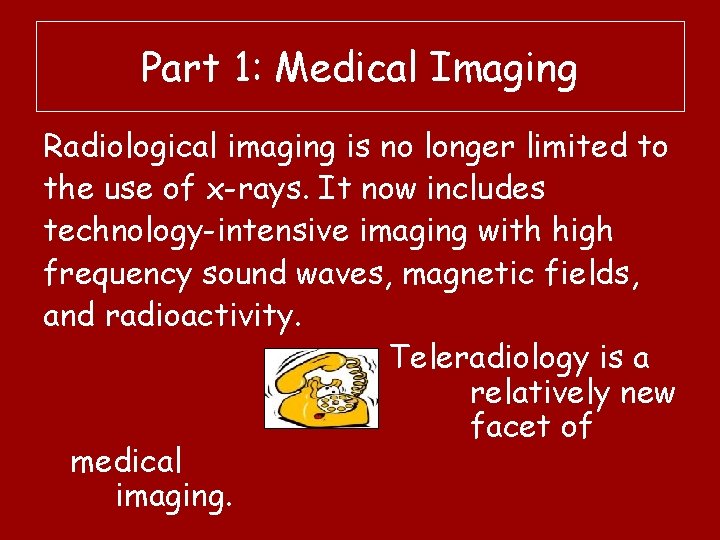 Part 1: Medical Imaging

Radiological imaging is no longer limited to the use of x-rays. It now includes technology-intensive imaging with high frequency sound waves, magnetic fields, and radioactivity.

Teleradiology is a relatively new facet of medical imaging.